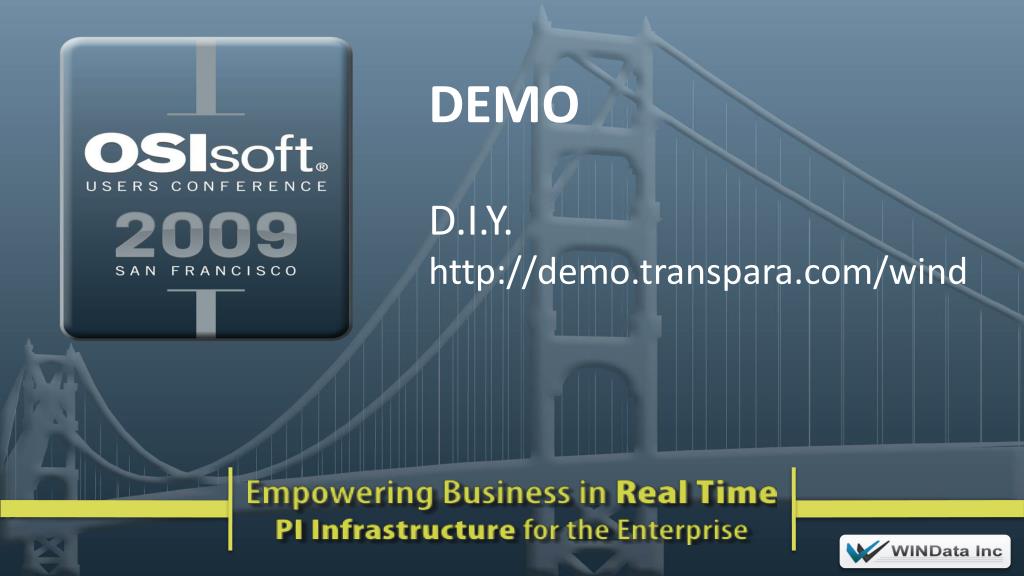 OSIsoft®
USERS CONFERENCE
2009
SAN FRANCISCO

DEMO

D.I.Y.
http://demo.transpara.com/wind

Empowering Business in Real Time
PI Infrastructure for the Enterprise

WINData Inc